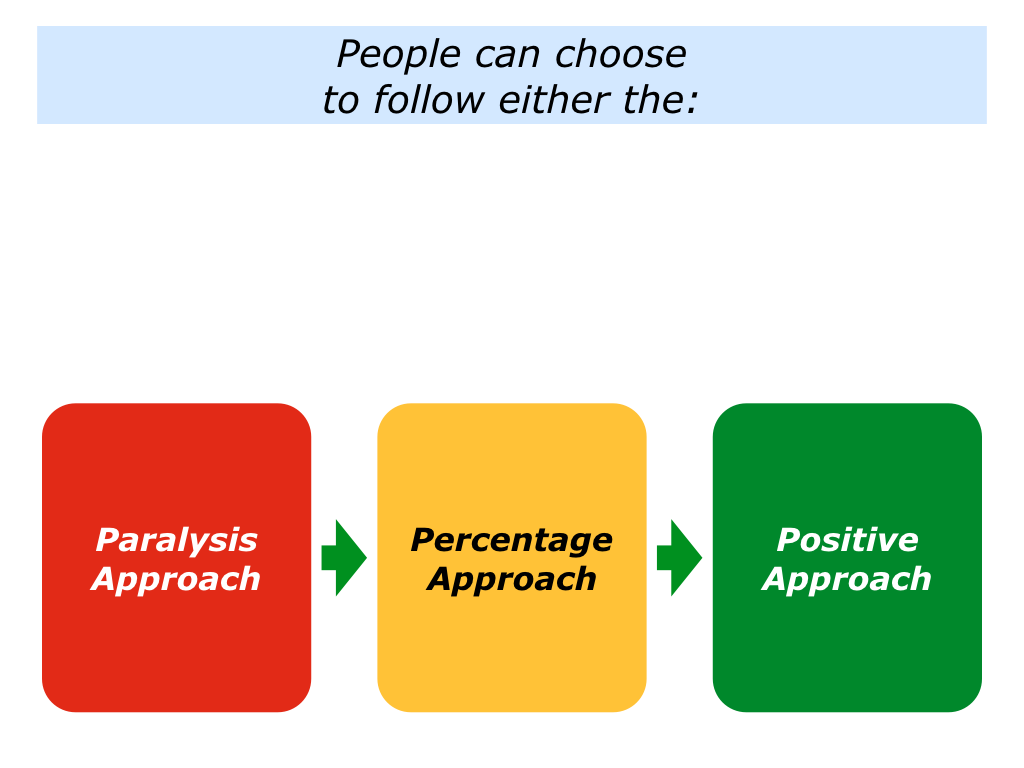 People can choose
to follow either the:

Paralysis Approach

Percentage Approach

Positive Approach